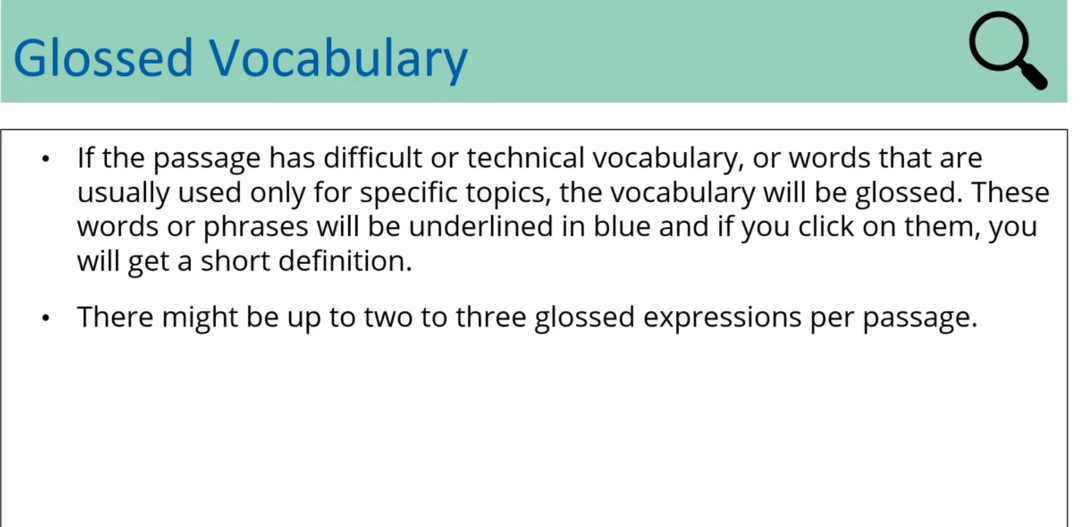 Glossed Vocabulary

• If the passage has difficult or technical vocabulary, or words that are usually used only for specific topics, the vocabulary will be glossed. These words or phrases will be underlined in blue and if you click on them, you will get a short definition.

• There might be up to two to three glossed expressions per passage.